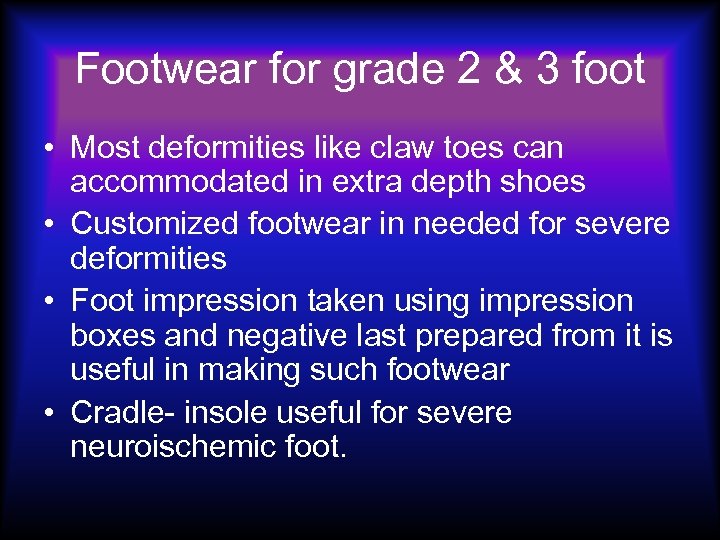 Footwear for grade 2 & 3 foot

• Most deformities like claw toes can accommodated in extra depth shoes
• Customized footwear in needed for severe deformities
• Foot impression taken using impression boxes and negative last prepared from it is useful in making such footwear
• Cradle- insole useful for severe neuroischemic foot.